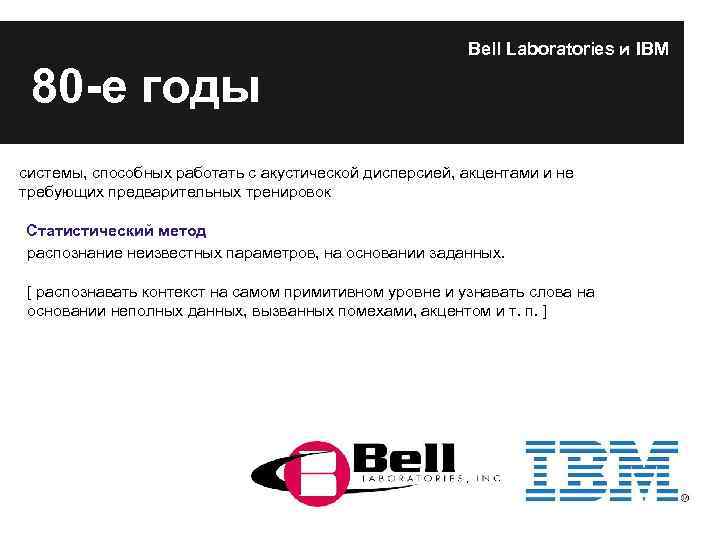 Bell Laboratories и IBM

80-е годы

системы, способных работать с акустической дисперсией, акцентами и не требующих предварительных тренировок

Статистический метод

распознание неизвестных параметров, на основании заданных.

[ распознавать контекст на самом примитивном уровне и узнавать слова на основании неполных данных, вызванных помехами, акцентом и т. п. ]

Bell
LABORATORIES, INC.

IBM
®